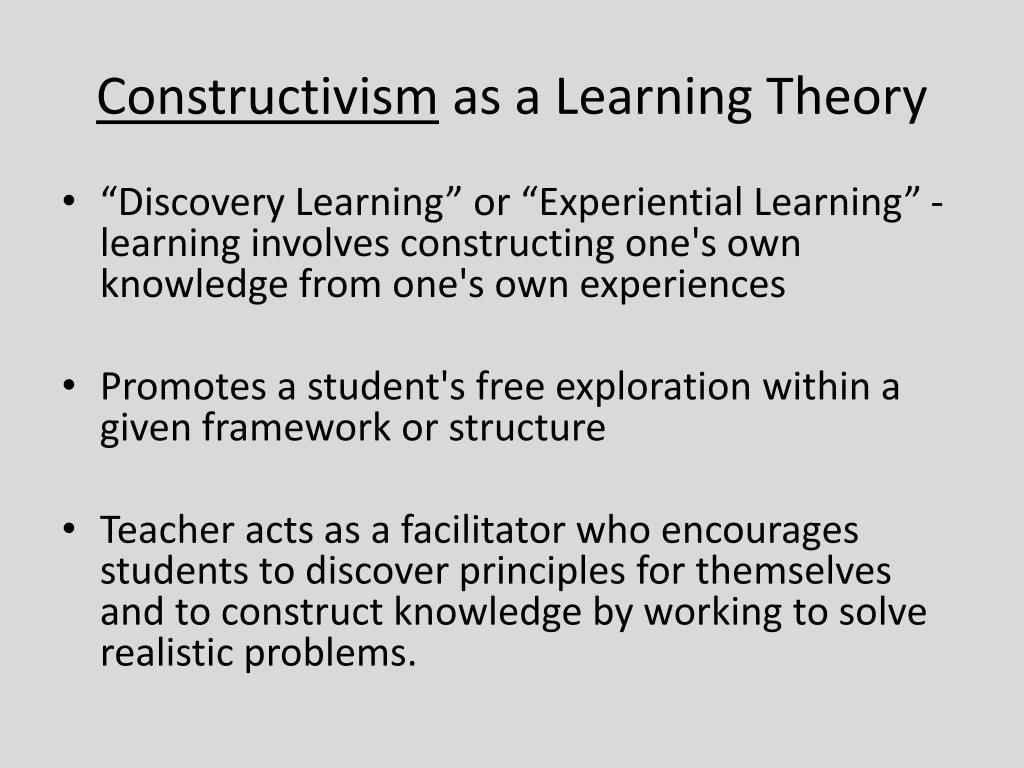 Constructivism as a Learning Theory

• “Discovery Learning” or “Experiential Learning” - learning involves constructing one's own knowledge from one's own experiences

• Promotes a student's free exploration within a given framework or structure

• Teacher acts as a facilitator who encourages students to discover principles for themselves and to construct knowledge by working to solve realistic problems.